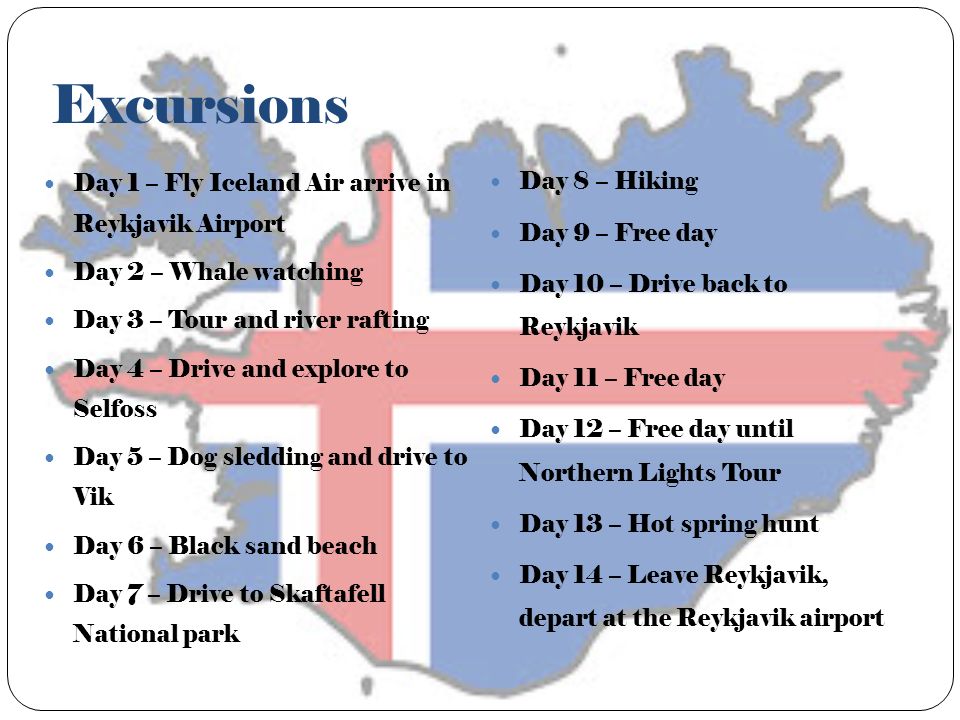 Excursions

- Day 1 – Fly Iceland Air arrive in Reykjavik Airport
- Day 2 – Whale watching
- Day 3 – Tour and river rafting
- Day 4 – Drive and explore to Selfoss
- Day 5 – Dog sledding and drive to Vik
- Day 6 – Black sand beach
- Day 7 – Drive to Skaftafell National park

- Day 8 – Hiking
- Day 9 – Free day
- Day 10 – Drive back to Reykjavik
- Day 11 – Free day
- Day 12 – Free day until Northern Lights Tour
- Day 13 – Hot spring hunt
- Day 14 – Leave Reykjavik, depart at the Reykjavik airport